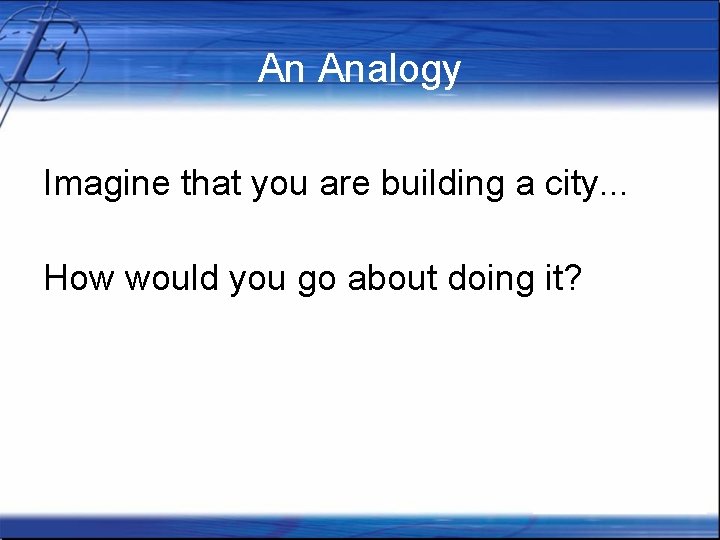 An Analogy

Imagine that you are building a city...

How would you go about doing it?